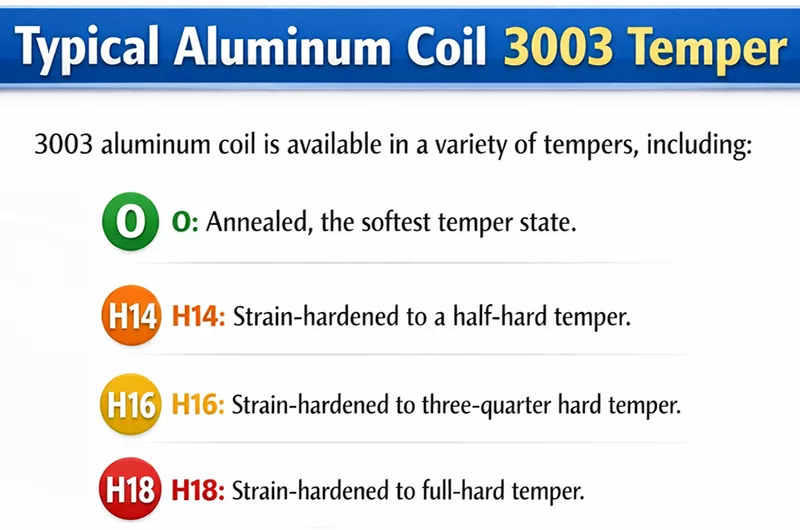 Typical Aluminum Coil 3003 Temper

3003 aluminum coil is available in a variety of tempers, including:

O O: Annealed, the softest temper state.

H14 H14: Strain-hardened to a half-hard temper.

H16 H16: Strain-hardened to three-quarter hard temper.

H18 H18: Strain-hardened to full-hard temper.